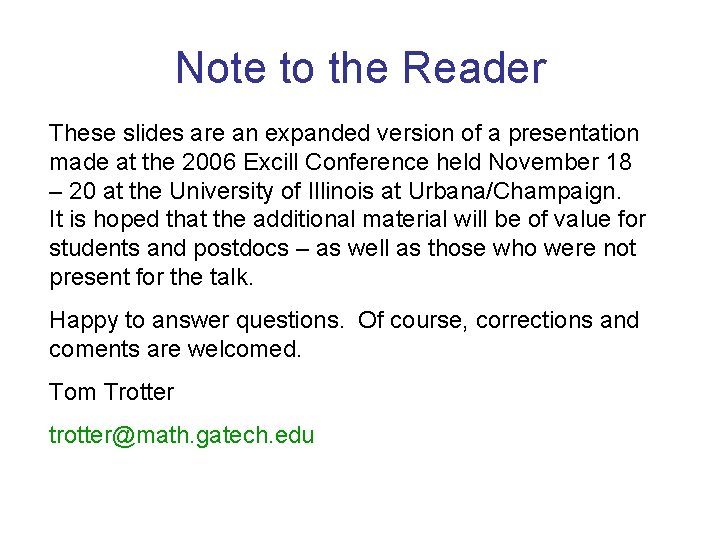 Note to the Reader

These slides are an expanded version of a presentation made at the 2006 Excill Conference held November 18 – 20 at the University of Illinois at Urbana/Champaign. It is hoped that the additional material will be of value for students and postdocs – as well as those who were not present for the talk.

Happy to answer questions.  Of course, corrections and coments are welcomed.

Tom Trotter

trotter@math.gatech.edu